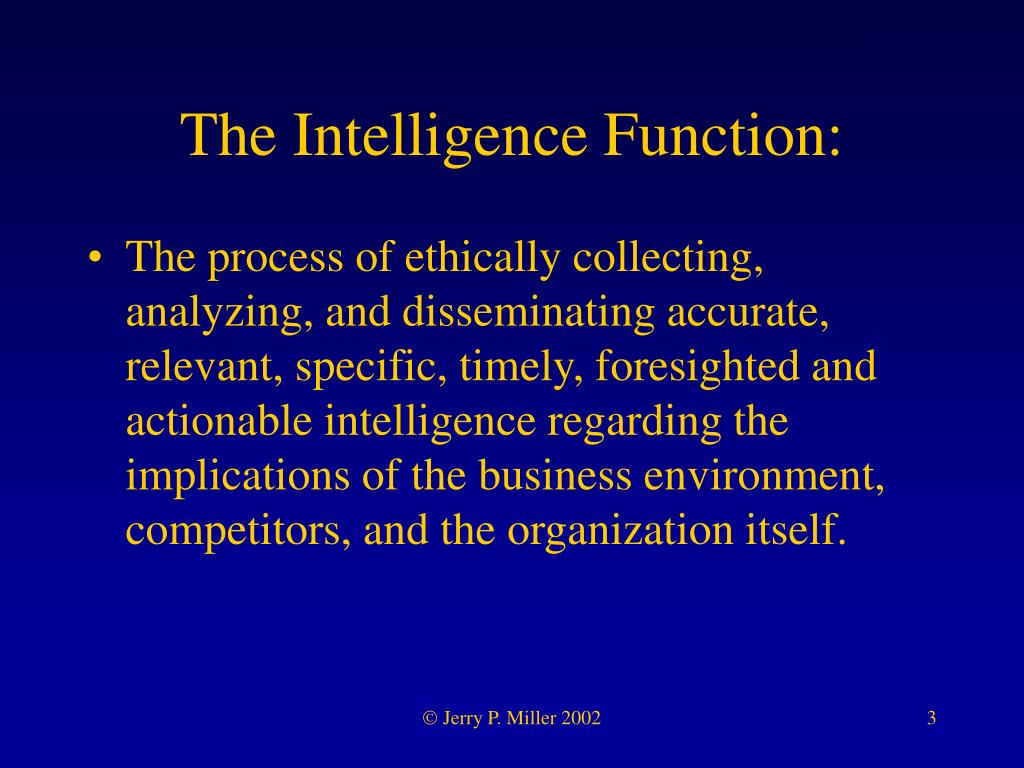 The Intelligence Function:

• The process of ethically collecting, analyzing, and disseminating accurate, relevant, specific, timely, foresighted and actionable intelligence regarding the implications of the business environment, competitors, and the organization itself.

© Jerry P. Miller 2002

3